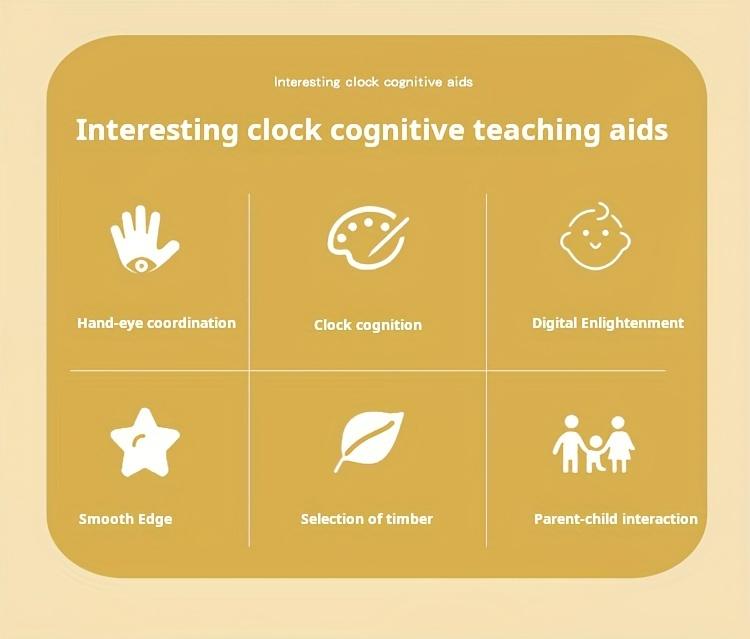 Interesting clock cognitive aids

Interesting clock cognitive teaching aids

Hand-eye coordination

Clock cognition

Digital Enlightenment

Smooth Edge

Selection of timber

Parent-child interaction